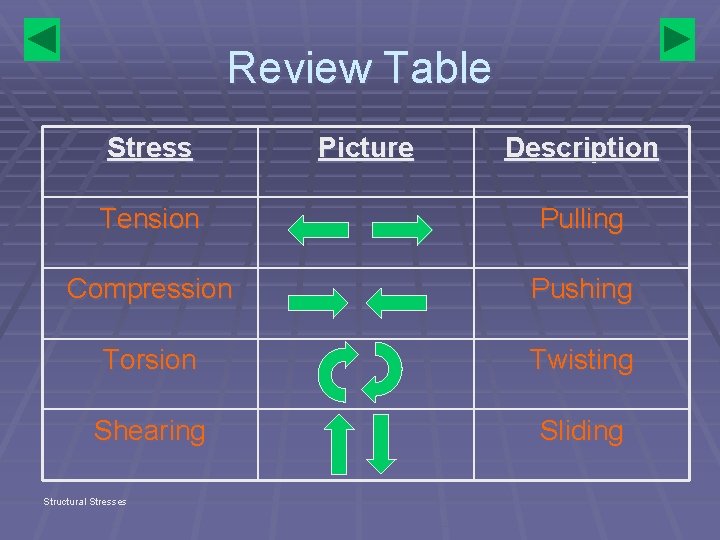 Review Table

| Stress | Picture | Description |
|---|---|---|
| Tension | | Pulling |
| Compression | | Pushing |
| Torsion | | Twisting |
| Shearing | | Sliding |

Structural Stresses